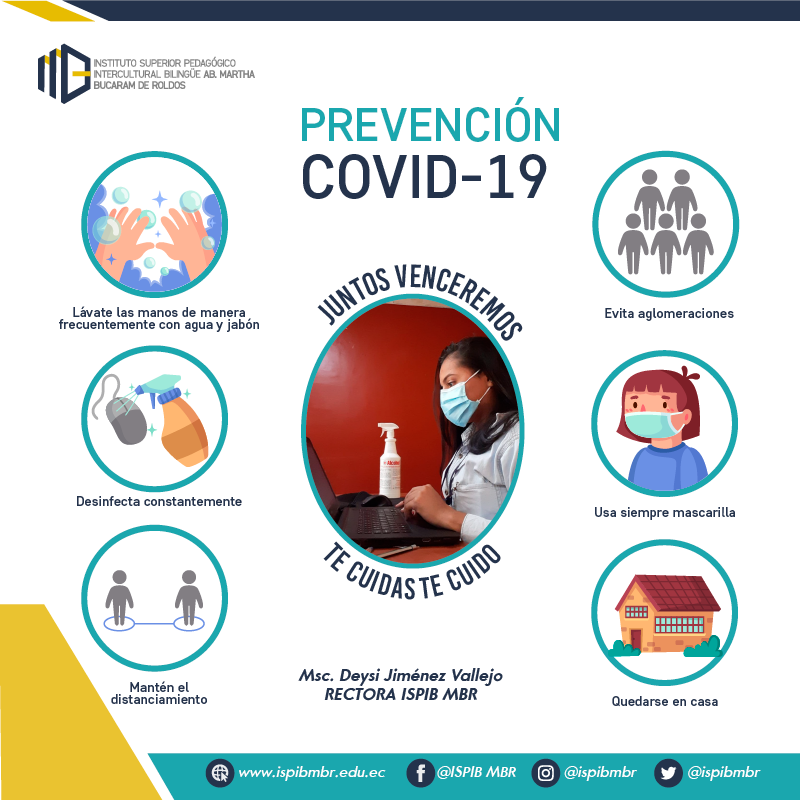 INSTITUTO SUPERIOR PEDAGÓGICO INTERCULTURAL BILINGÜE AB. MARTHA BUCARAM DE ROLDOS

PREVENCIÓN
COVID-19

Lávate las manos de manera frecuentemente con agua y jabón

Desinfecta constantemente

Mantén el distanciamiento

JUNTOS VENCEREMOS

Alcohol

TE CUIDAS TE CUIDO

Msc. Deysi Jiménez Vallejo
RECTORA ISPIB MBR

Evita aglomeraciones

Usa siempre mascarilla

Quedarse en casa

www.ispibmbr.edu.ec @ISPIB MBR @ispibmbr @ispibmbr